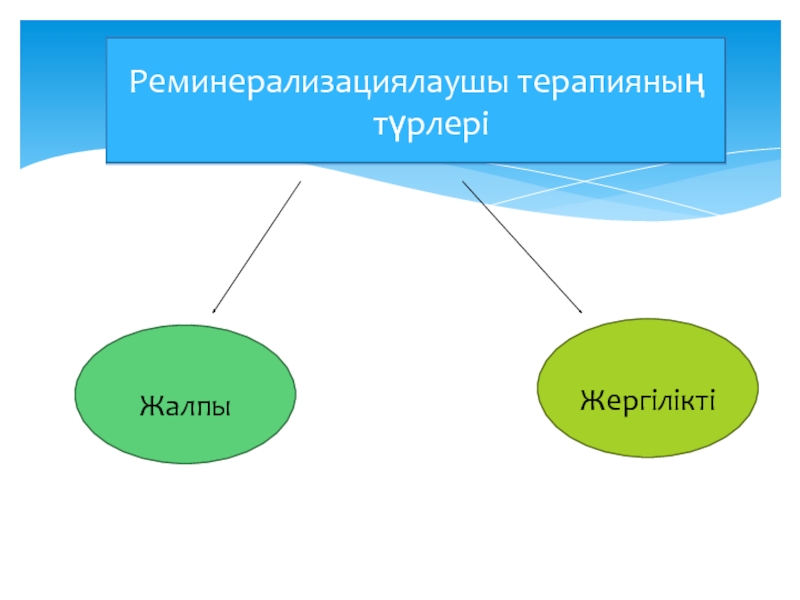 Реминерализациялаушы терапияның түрлері

Жалпы

Жергілікті